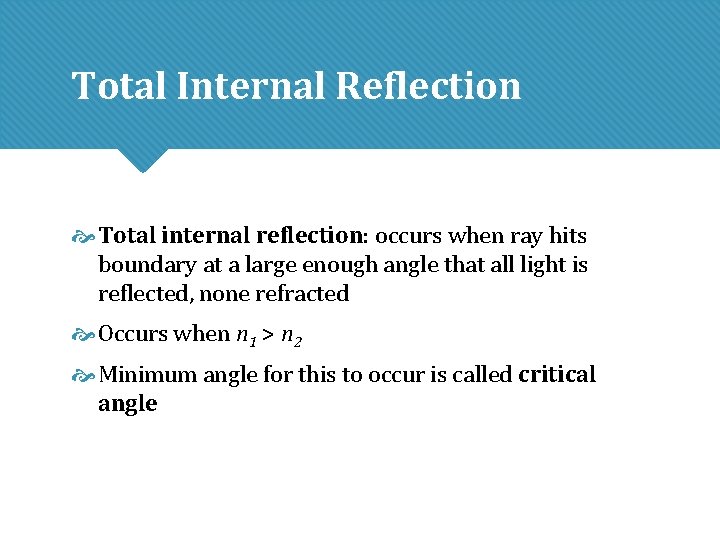 Total Internal Reflection

Total internal reflection: occurs when ray hits boundary at a large enough angle that all light is reflected, none refracted

Occurs when $n_1 > n_2$

Minimum angle for this to occur is called critical angle